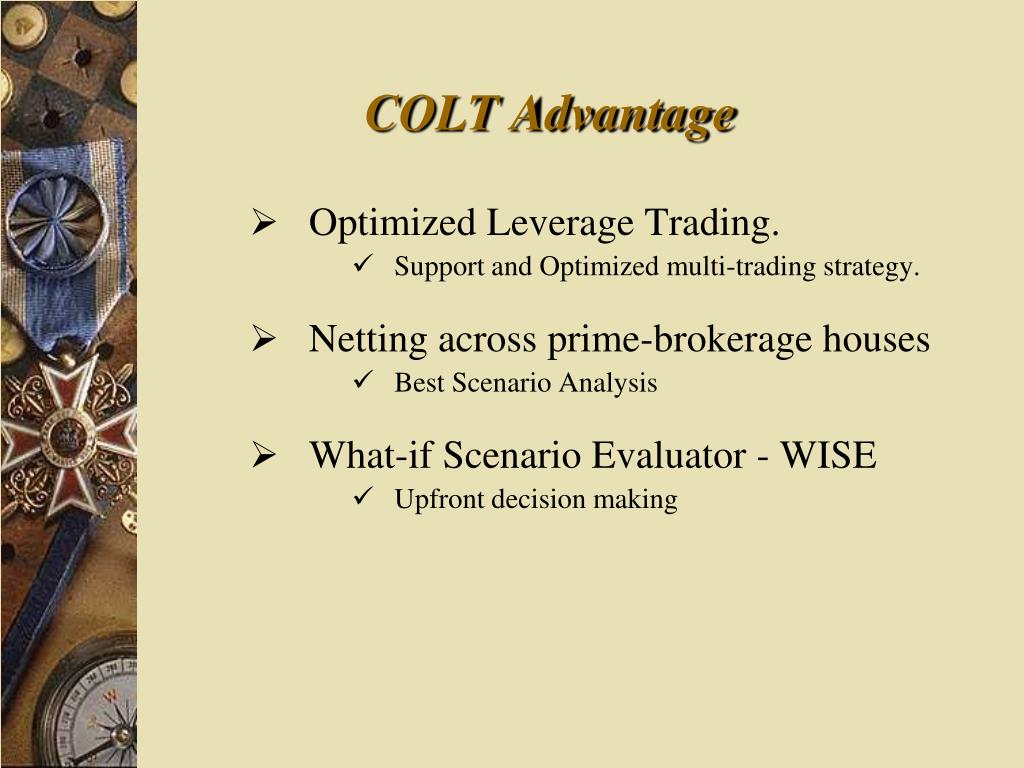 COLT Advantage

➢ Optimized Leverage Trading.
✓ Support and Optimized multi-trading strategy.

➢ Netting across prime-brokerage houses
✓ Best Scenario Analysis

➢ What-if Scenario Evaluator - WISE
✓ Upfront decision making